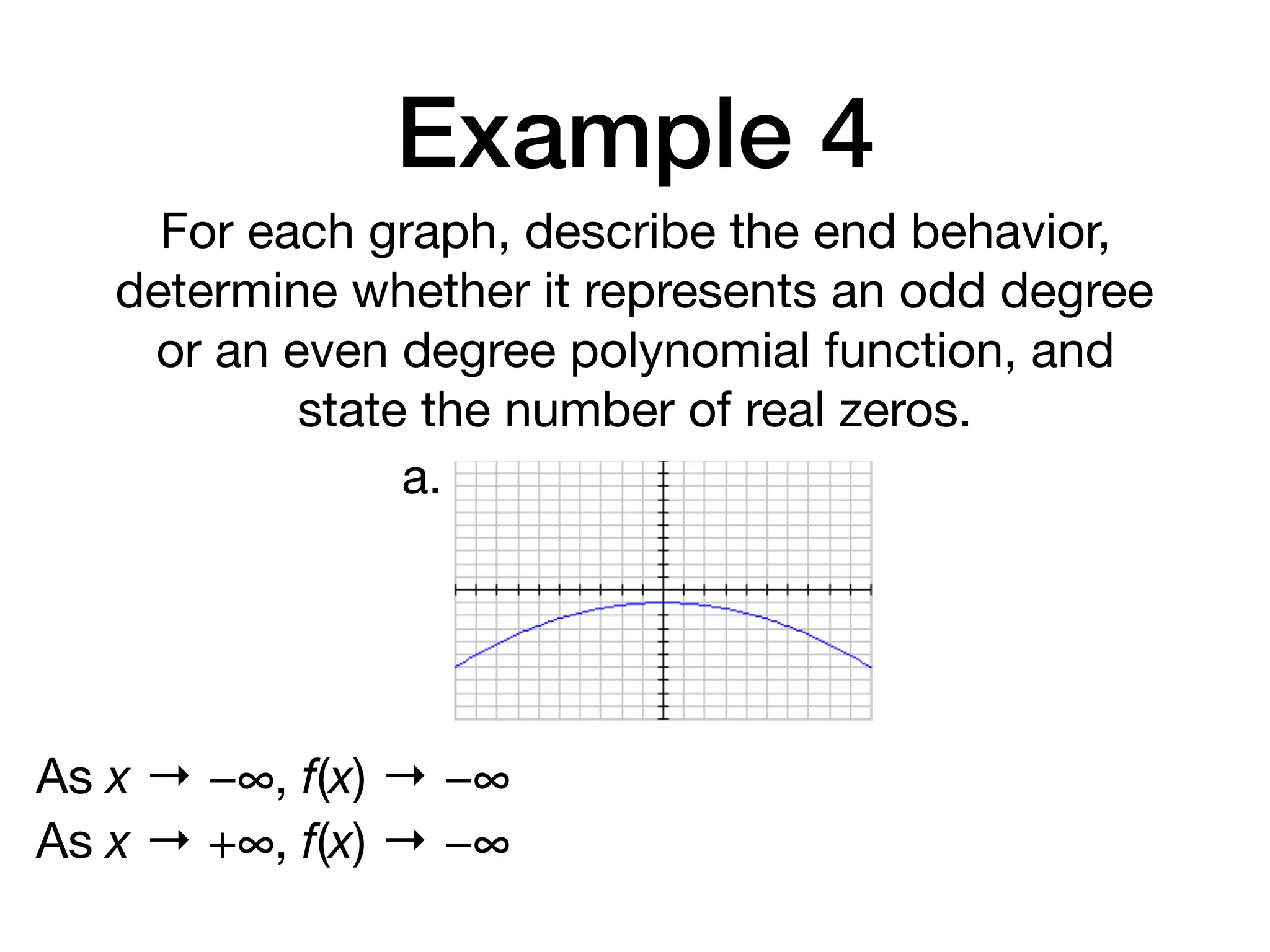 Example 4

For each graph, describe the end behavior, determine whether it represents an odd degree or an even degree polynomial function, and state the number of real zeros.

a.

As $x \to -\infty$, $f(x) \to -\infty$
As $x \to +\infty$, $f(x) \to -\infty$